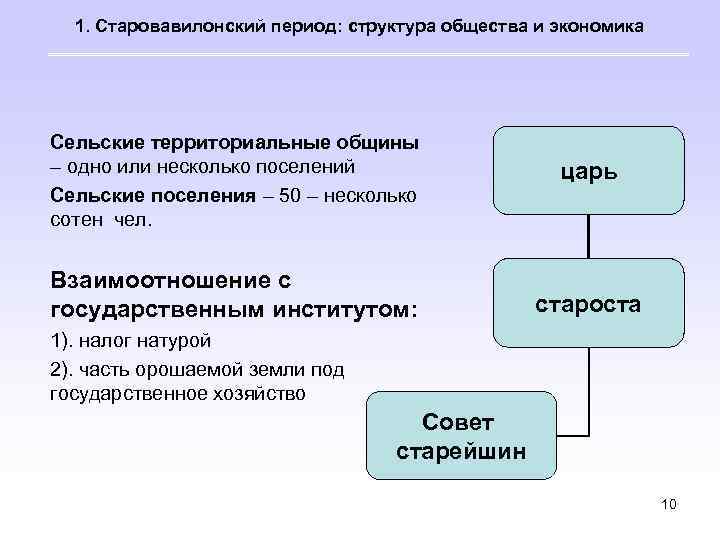 1. Старовавилонский период: структура общества и экономика

Сельские территориальные общины – одно или несколько поселений

Сельские поселения – 50 – несколько сотен чел.

Взаимоотношение с государственным институтом:

1). налог натурой

2). часть орошаемой земли под государственное хозяйство

царь

староста

Совет старейшин

10